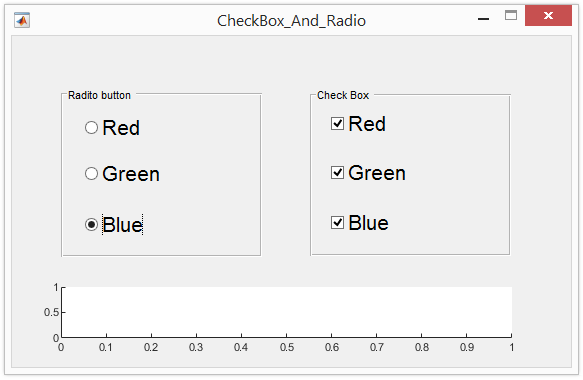 CheckBox_And_Radio

Radito button

Red

Green

Blue

Check Box

Red

Green

Blue

1
0.5
0
0 0.1 0.2 0.3 0.4 0.5 0.6 0.7 0.8 0.9 1